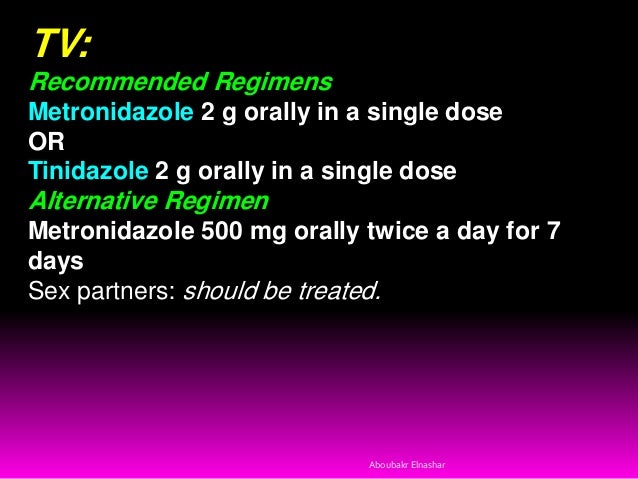 TV:

Recommended Regimens

Metronidazole 2 g orally in a single dose

OR

Tinidazole 2 g orally in a single dose

Alternative Regimen

Metronidazole 500 mg orally twice a day for 7 days

Sex partners: should be treated.

Aboubakr Elnashar